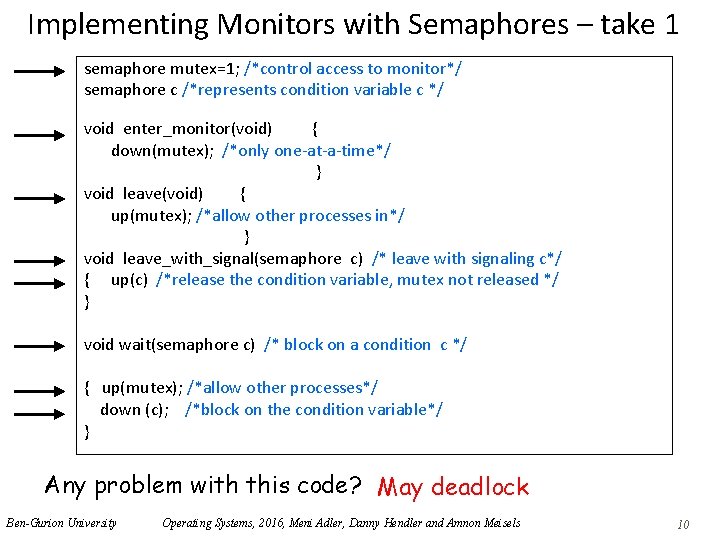 Implementing Monitors with Semaphores – take 1

semaphore mutex=1; /*control access to monitor*/
semaphore c /*represents condition variable c */

void enter_monitor(void) {
down(mutex); /*only one-at-a-time*/
}
void leave(void) {
up(mutex); /*allow other processes in*/
}
void leave_with_signal(semaphore c) /* leave with signaling c*/
{ up(c) /*release the condition variable, mutex not released */
}

void wait(semaphore c) /* block on a condition c */

{ up(mutex); /*allow other processes*/
down (c); /*block on the condition variable*/
}

Any problem with this code? May deadlock

Ben-Gurion University Operating Systems, 2016, Meni Adler, Danny Hendler and Amnon Meisels 10